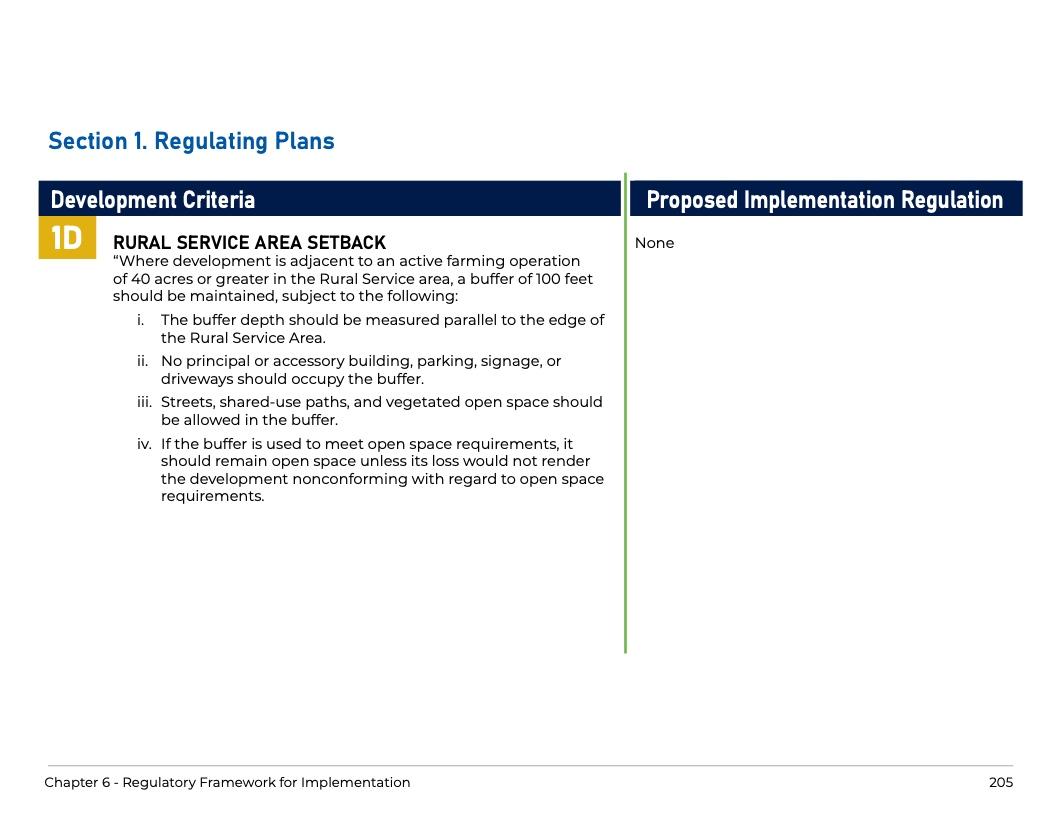 Section 1. Regulating Plans

Development Criteria

1D

RURAL SERVICE AREA SETBACK
“Where development is adjacent to an active farming operation of 40 acres or greater in the Rural Service area, a buffer of 100 feet should be maintained, subject to the following:

i. The buffer depth should be measured parallel to the edge of the Rural Service Area.

ii. No principal or accessory building, parking, signage, or driveways should occupy the buffer.

iii. Streets, shared-use paths, and vegetated open space should be allowed in the buffer.

iv. If the buffer is used to meet open space requirements, it should remain open space unless its loss would not render the development nonconforming with regard to open space requirements.

Proposed Implementation Regulation

None

Chapter 6 - Regulatory Framework for Implementation

205